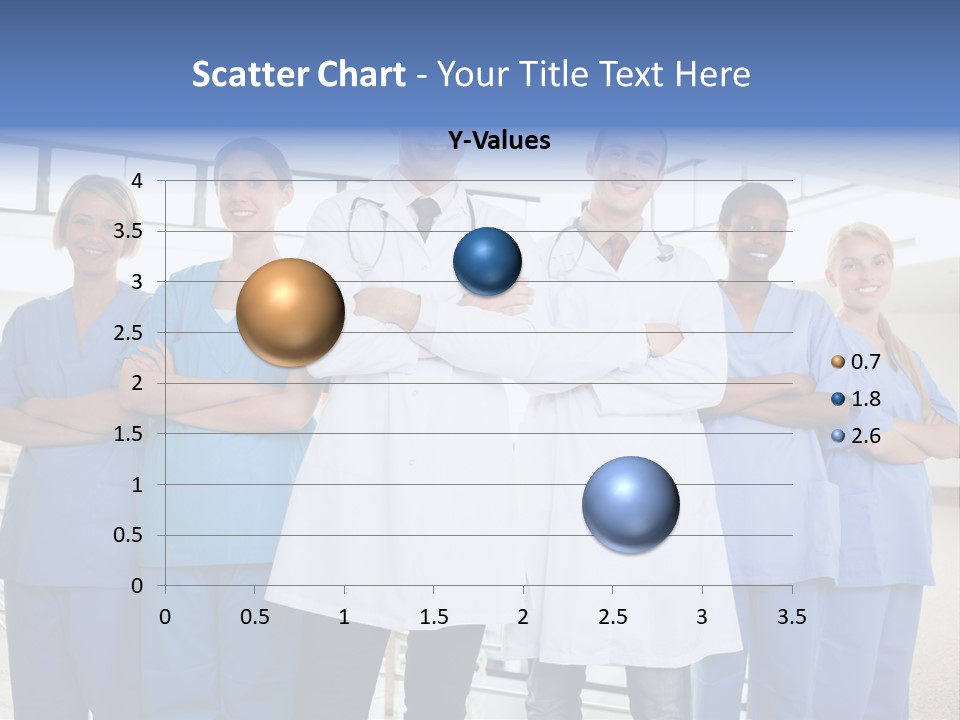 Scatter Chart - Your Title Text Here

Y-Values

4
3.5
3
2.5
2
1.5
1
0.5
0

0 0.5 1 1.5 2 2.5 3 3.5

0.7
1.8
2.6